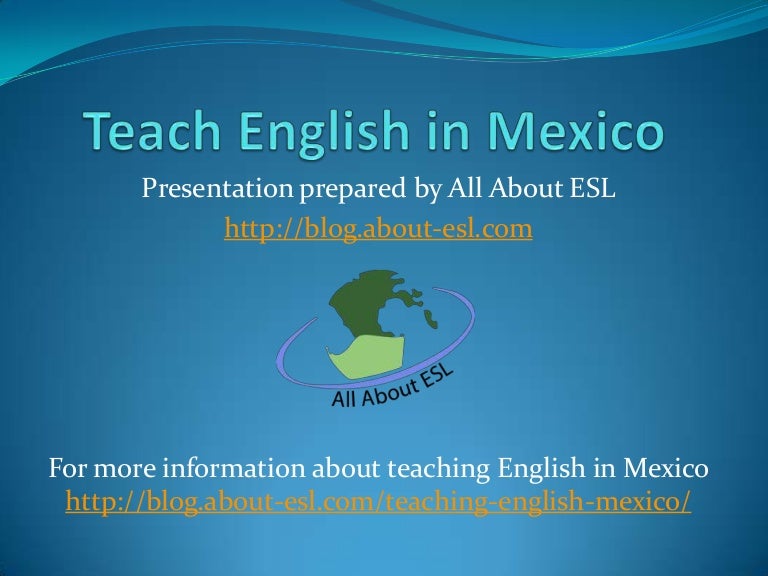 Teach English in Mexico

Presentation prepared by All About ESL
http://blog.about-esl.com

All About ESL

For more information about teaching English in Mexico
http://blog.about-esl.com/teaching-english-mexico/